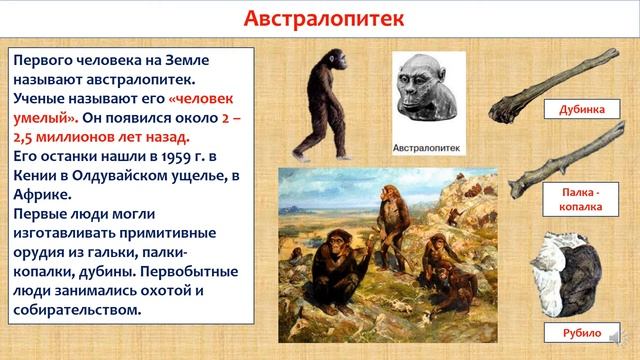 Австралопитек

Первого человека на Земле называют австралопитек. Ученые называют его «человек умелый». Он появился около 2 – 2,5 миллионов лет назад. Его останки нашли в 1959 г. в Кении в Олдувайском ущелье, в Африке. Первые люди могли изготавливать примитивные орудия из гальки, палки-копалки, дубины. Первобытные люди занимались охотой и собирательством.

Австралопитек

Дубинка

Палка - копалка

Рубило